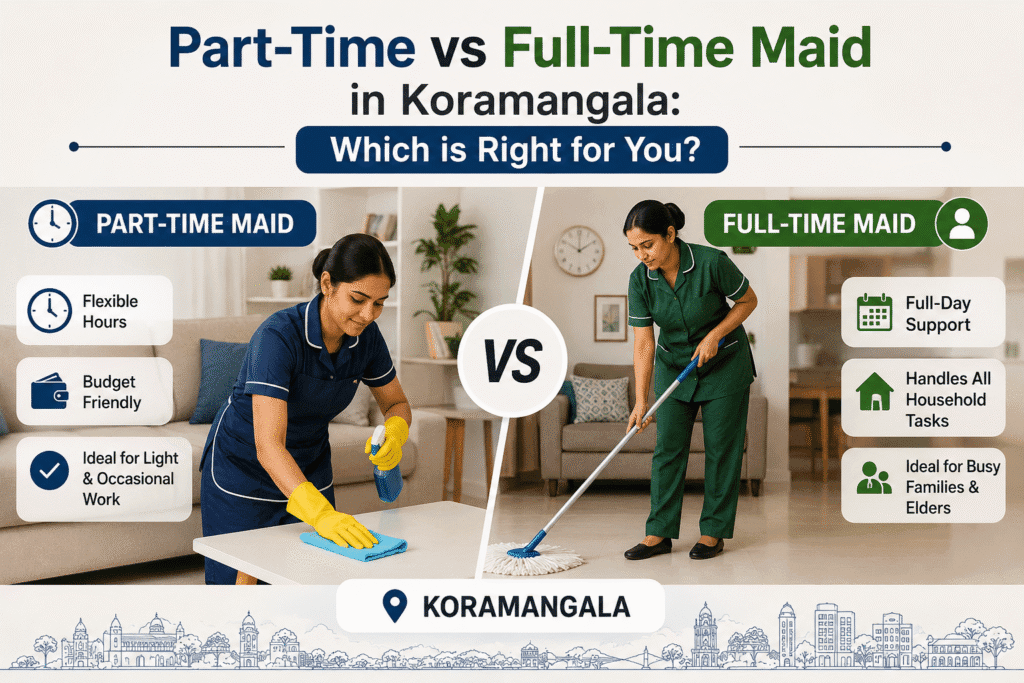 Part-Time vs Full-Time Maid in Koramangala:

Which is Right for You?

PART-TIME MAID

Flexible Hours

Budget Friendly

Ideal for Light & Occasional Work

VS

FULL-TIME MAID

Full-Day Support

Handles All Household Tasks

Ideal for Busy Families & Elders

KORAMANGALA